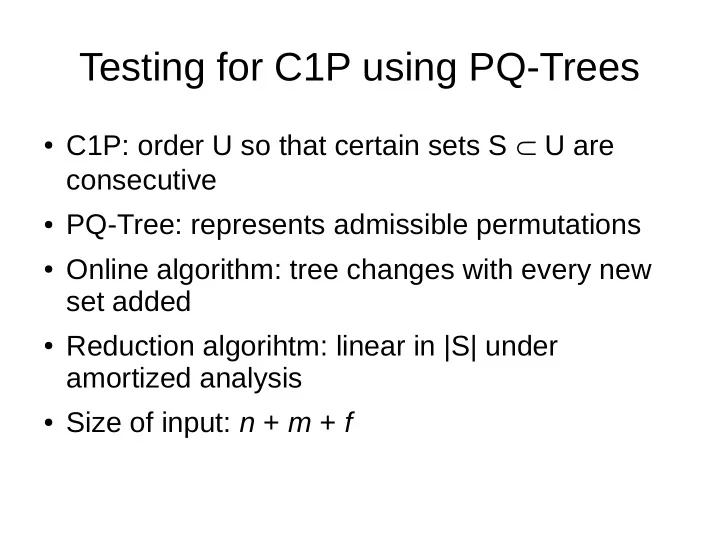 Testing for C1P using PQ-Trees

• C1P: order U so that certain sets $S \subset U$ are consecutive

• PQ-Tree: represents admissible permutations

• Online algorithm: tree changes with every new set added

• Reduction algorihtm: linear in $|S|$ under amortized analysis

• Size of input: $n + m + f$